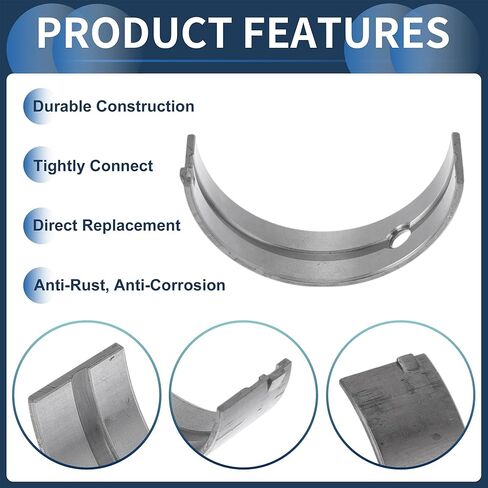 PRODUCT FEATURES

Durable Construction

Tightly Connect

Direct Replacement

Anti-Rust, Anti-Corrosion